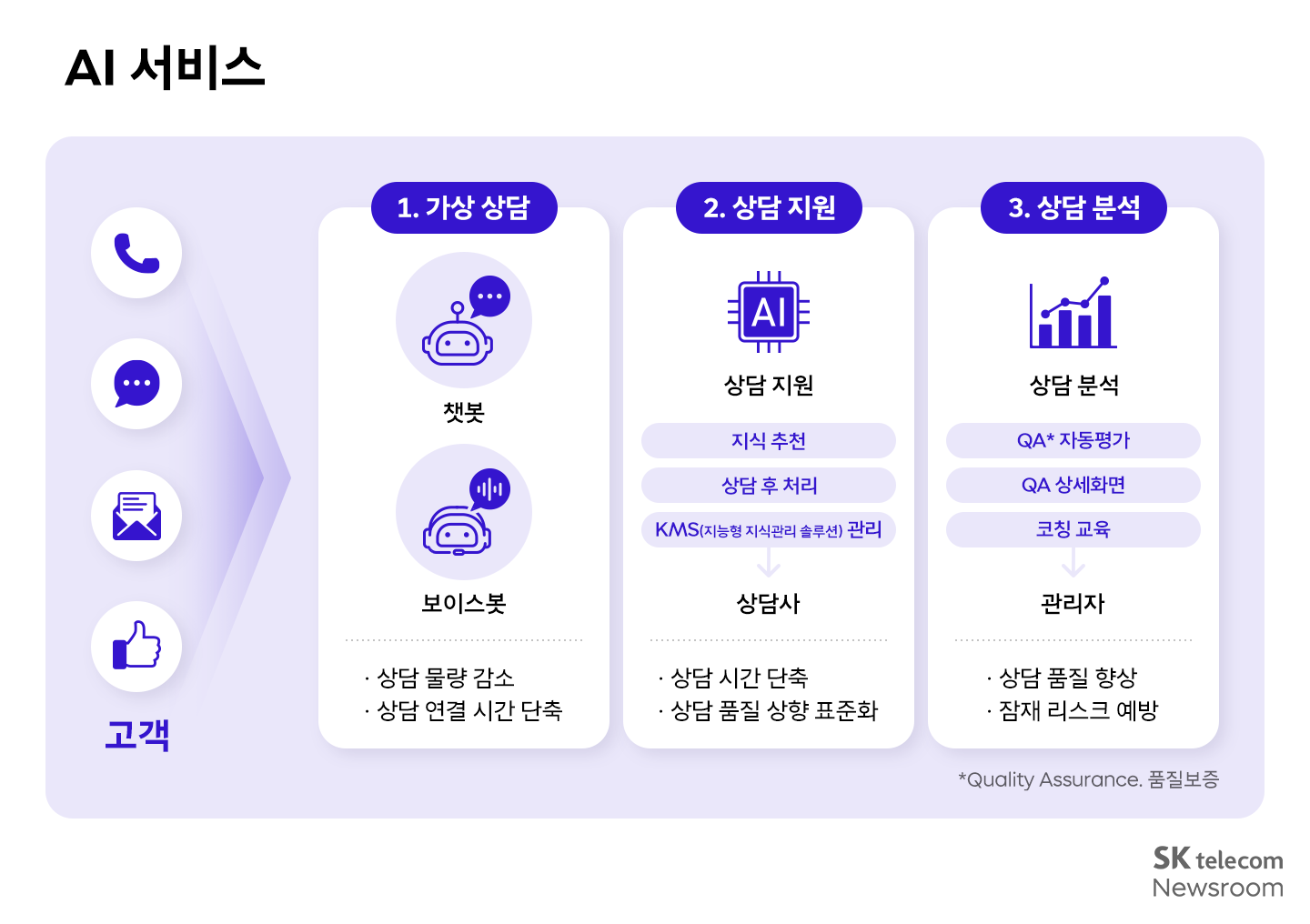 AI 서비스

고객

1. 가상 상담

챗봇

보이스봇

· 상담 물량 감소
· 상담 연결 시간 단축

2. 상담 지원

AI

상담 지원

지식 추천

상담 후 처리

KMS(지능형 지식관리 솔루션) 관리

상담사

· 상담 시간 단축
· 상담 품질 상향 표준화

3. 상담 분석

상담 분석

QA* 자동평가

QA 상세화면

코칭 교육

관리자

· 상담 품질 향상
· 잠재 리스크 예방

*Quality Assurance. 품질보증

SK telecom
Newsroom